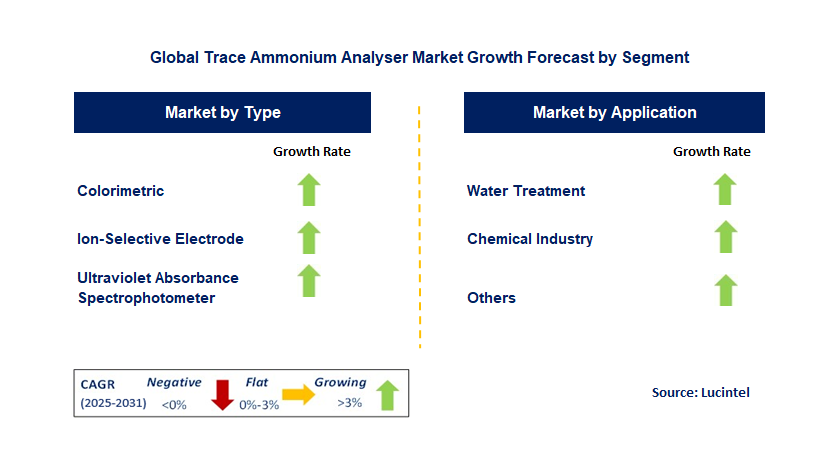 Global Trace Ammonium Analyser Market Growth Forecast by Segment

Market by Type

Growth Rate

Colorimetric

Ion-Selective Electrode

Ultraviolet Absorbance Spectrophotometer

Market by Application

Growth Rate

Water Treatment

Chemical Industry

Others

CAGR (2025-2031) Negative <0% Flat 0%-3% Growing >3%

Source: Lucintel